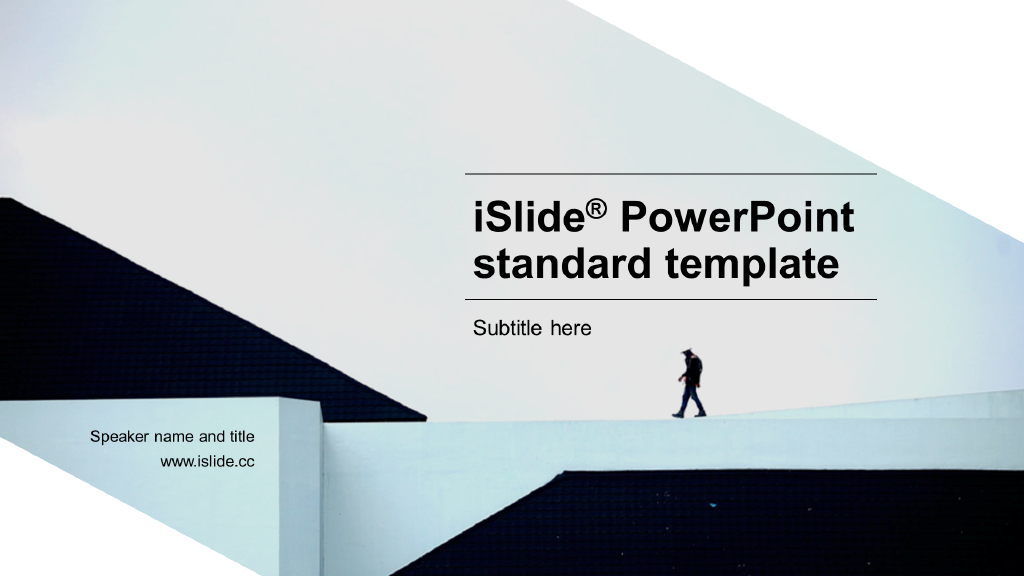 iSlide® PowerPoint standard template

Subtitle here

Speaker name and title
www.islide.cc